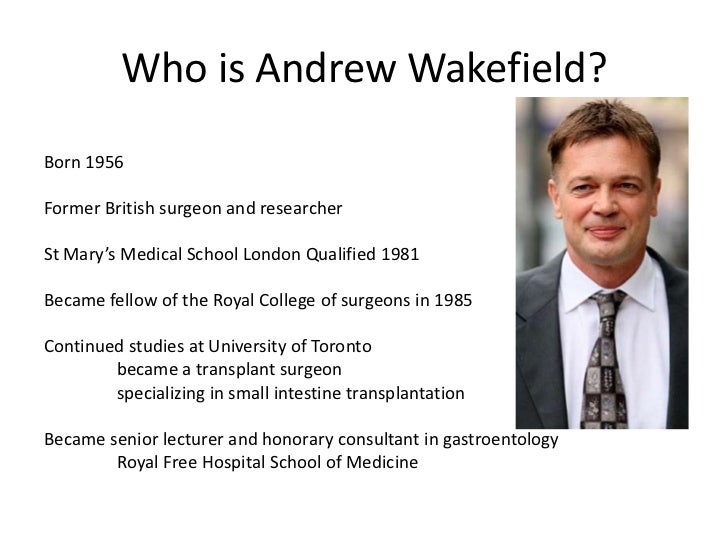 Who is Andrew Wakefield?

Born 1956

Former British surgeon and researcher

St Mary's Medical School London Qualified 1981

Became fellow of the Royal College of surgeons in 1985

Continued studies at University of Toronto
became a transplant surgeon
specializing in small intestine transplantation

Became senior lecturer and honorary consultant in gastroentology
Royal Free Hospital School of Medicine